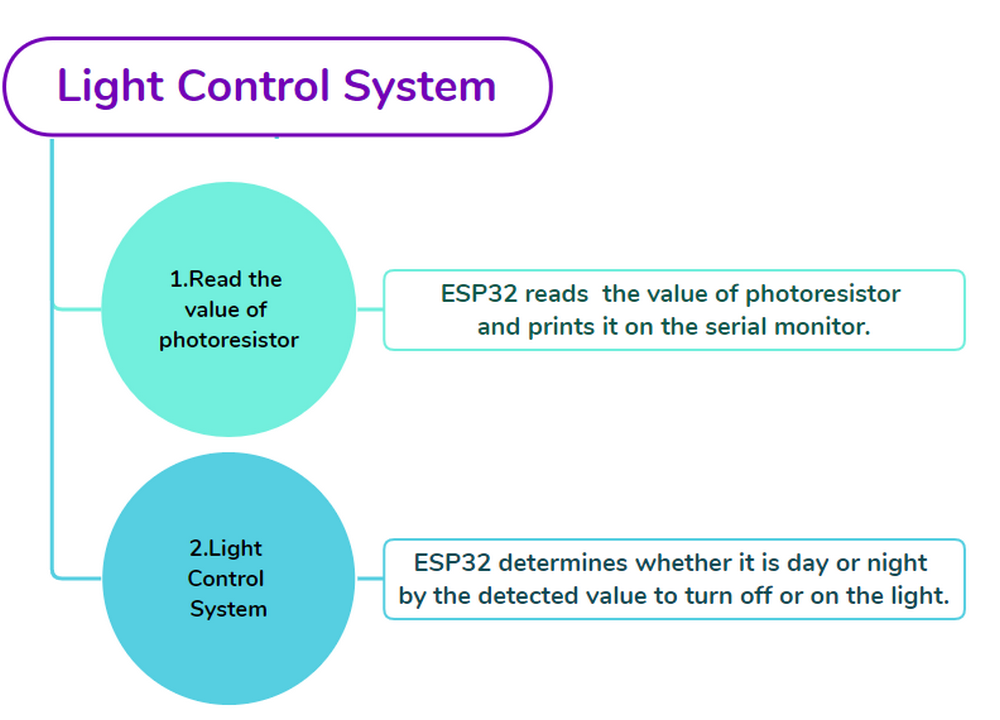 Light Control System

1.Read the value of photoresistor

ESP32 reads the value of photoresistor and prints it on the serial monitor.

2.Light Control System

ESP32 determines whether it is day or night by the detected value to turn off or on the light.